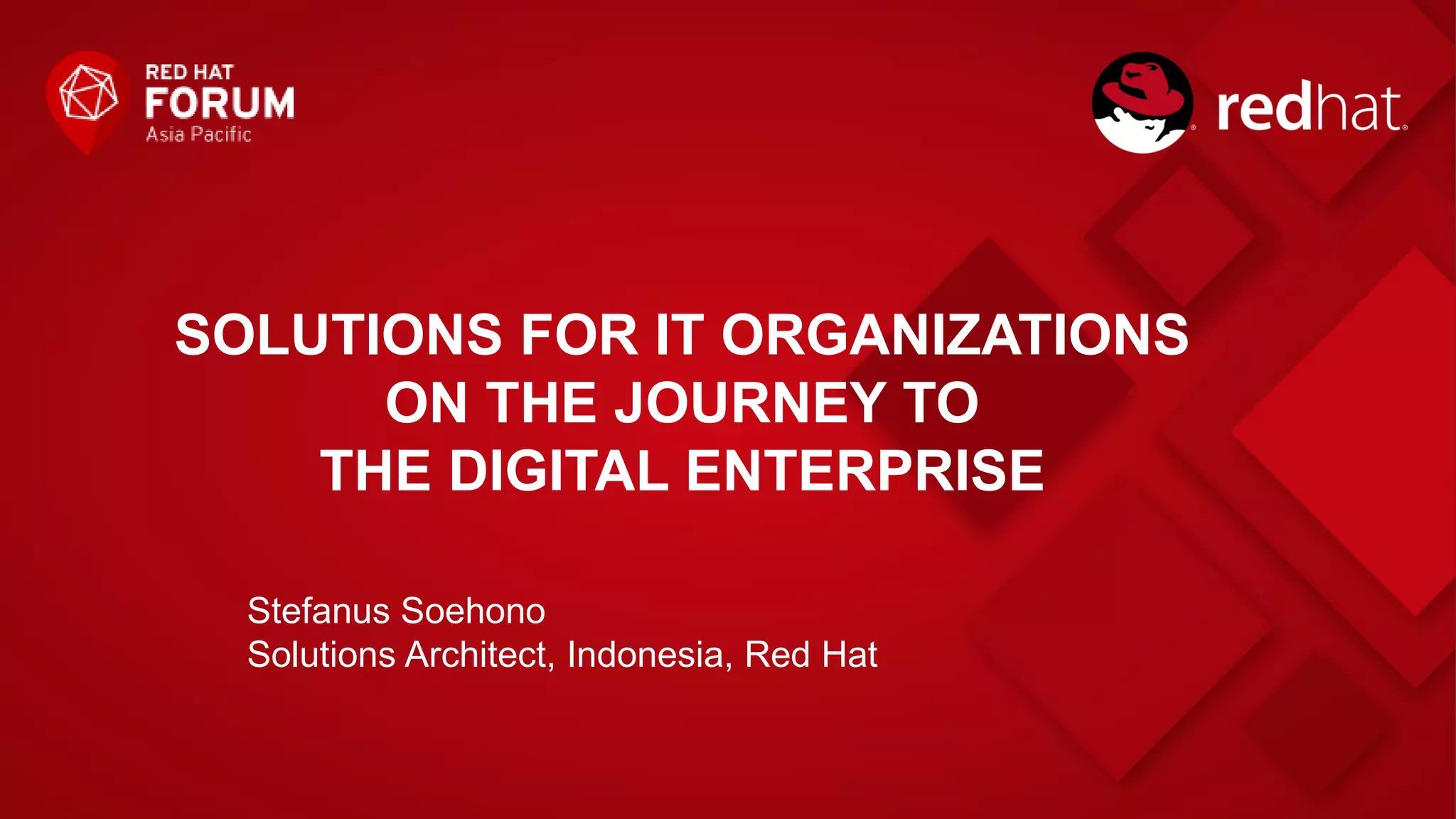 RED HAT
FORUM
Asia Pacific

redhat.

SOLUTIONS FOR IT ORGANIZATIONS ON THE JOURNEY TO THE DIGITAL ENTERPRISE

Stefanus Soehono
Solutions Architect, Indonesia, Red Hat